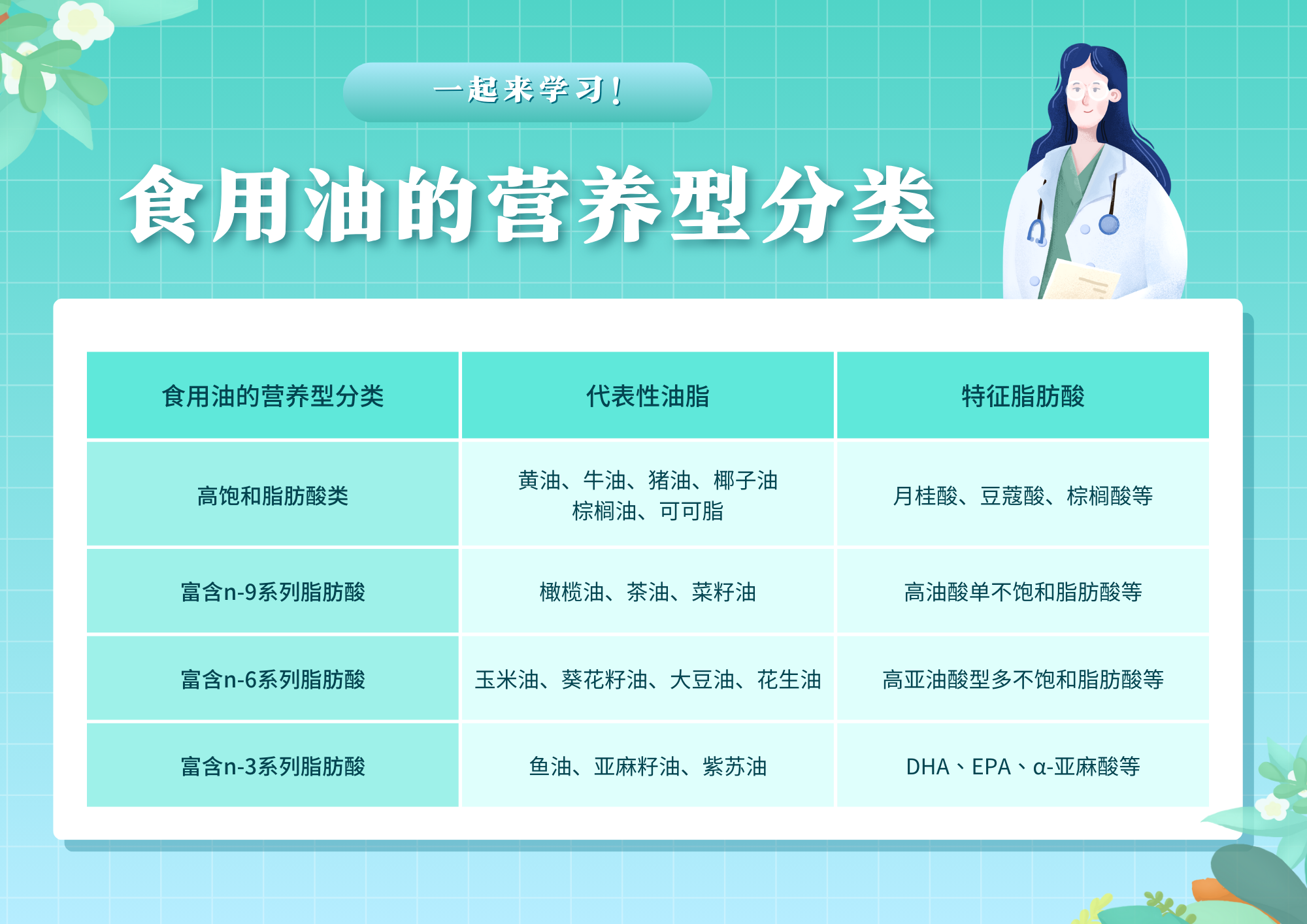 一起来学习！

食用油的营养型分类

| 食用油的营养型分类 | 代表性油脂 | 特征脂肪酸 |
|---|---|---|
| 高饱和脂肪酸类 | 黄油、牛油、猪油、椰子油 棕榈油、可可脂 | 月桂酸、豆蔻酸、棕榈酸等 |
| 富含n-9系列脂肪酸 | 橄榄油、茶油、菜籽油 | 高油酸单不饱和脂肪酸等 |
| 富含n-6系列脂肪酸 | 玉米油、葵花籽油、大豆油、花生油 | 高亚油酸型多不饱和脂肪酸等 |
| 富含n-3系列脂肪酸 | 鱼油、亚麻籽油、紫苏油 | DHA、EPA、α-亚麻酸等 |